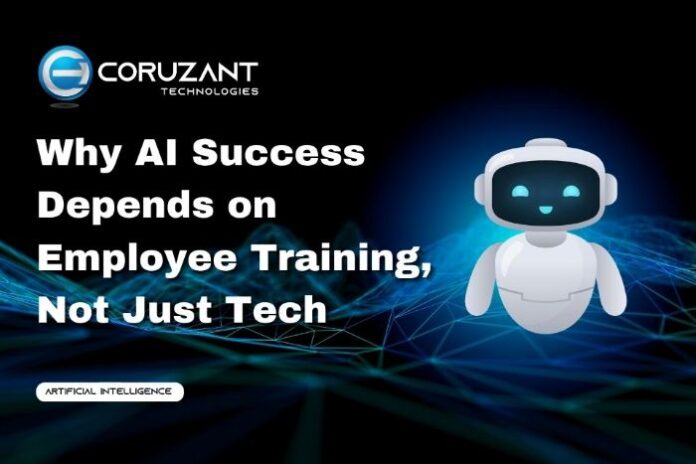 CORUZANT
TECHNOLOGIES

Why AI Success Depends on Employee Training, Not Just Tech

ARTIFICIAL INTELLIGENCE